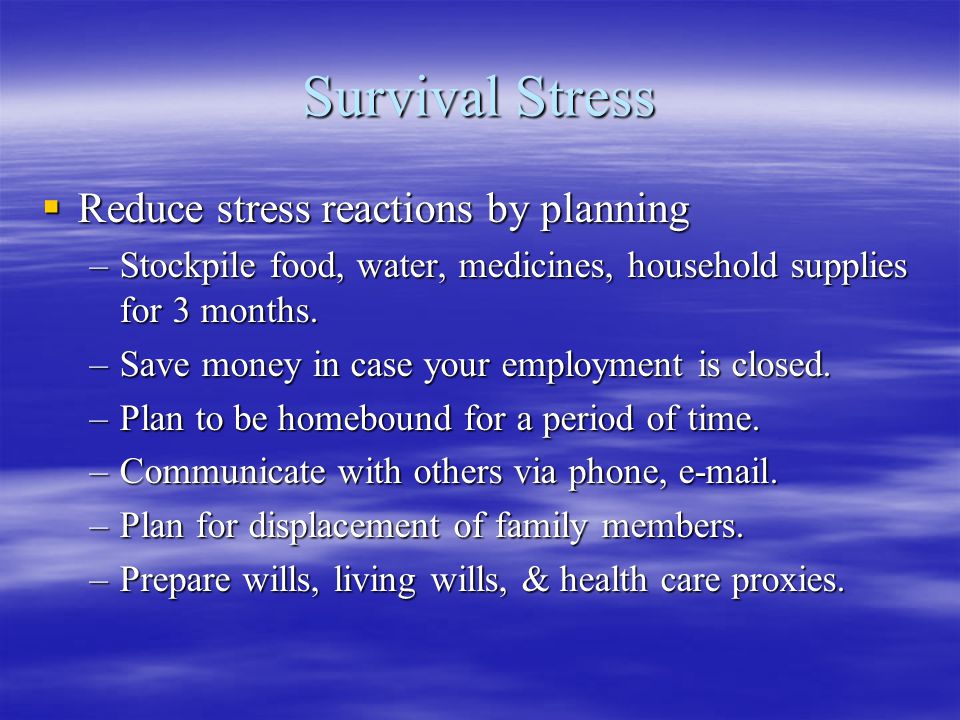 Survival Stress

▪ Reduce stress reactions by planning
– Stockpile food, water, medicines, household supplies for 3 months.
– Save money in case your employment is closed.
– Plan to be homebound for a period of time.
– Communicate with others via phone, e-mail.
– Plan for displacement of family members.
– Prepare wills, living wills, & health care proxies.